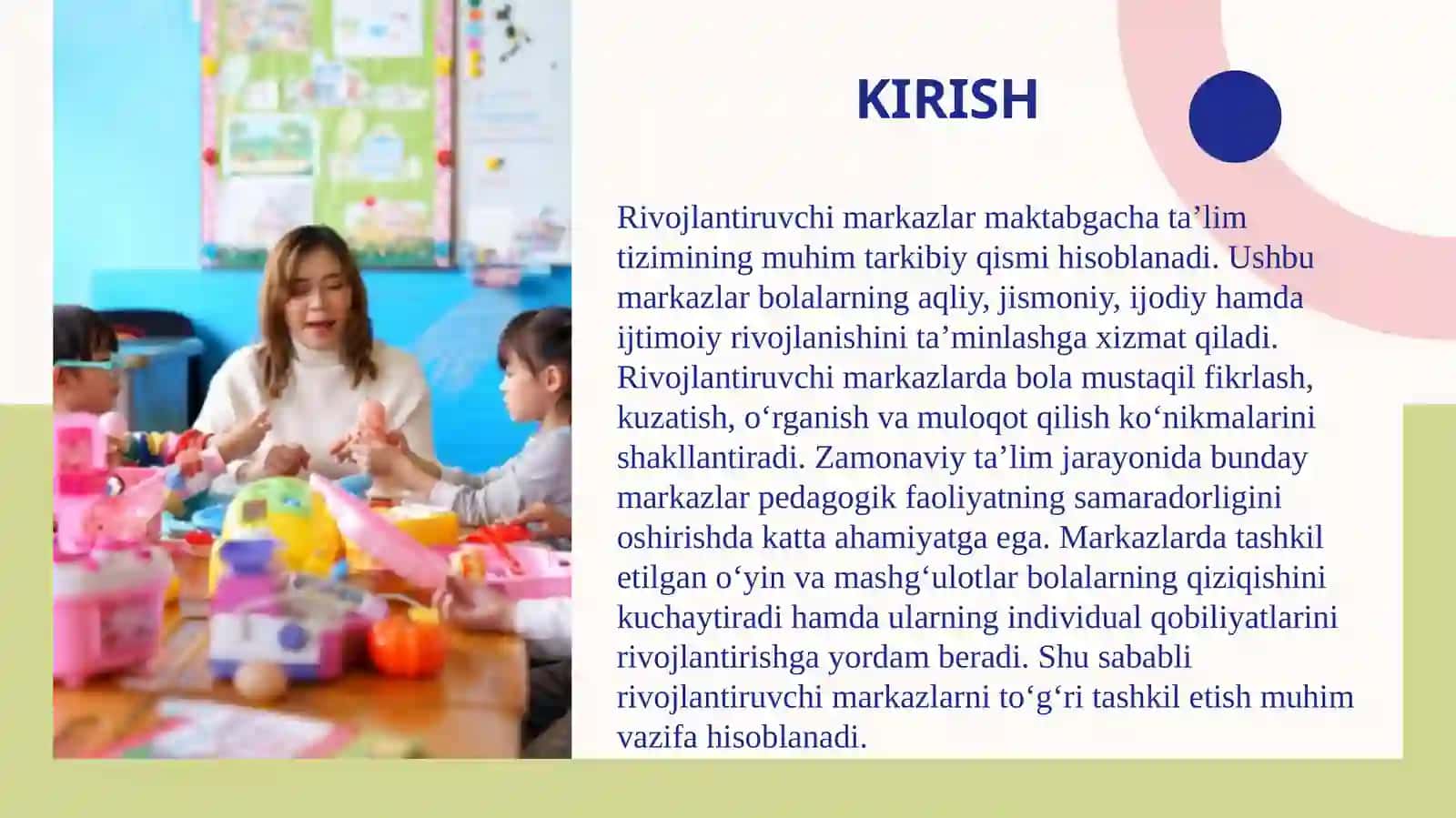 KIRISH

Rivojlantiruvchi markazlar maktabgacha ta’lim tizimining muhim tarkibiy qismi hisoblanadi. Ushbu markazlar bolalarning aqliy, jismoniy, ijodiy hamda ijtimoiy rivojlanishini ta’minlashga xizmat qiladi. Rivojlantiruvchi markazlarda bola mustaqil fikrlash, kuzatish, o‘rganish va muloqot qilish ko‘nikmalarini shakllantiradi. Zamonaviy ta’lim jarayonida bunday markazlar pedagogik faoliyatning samaradorligini oshirishda katta ahamiyatga ega. Markazlarda tashkil etilgan o‘yin va mashg‘ulotlar bolalarning qiziqishini kuchaytiradi hamda ularning individual qobiliyatlarini rivojlantirishga yordam beradi. Shu sababli rivojlantiruvchi markazlarni to‘g‘ri tashkil etish muhim vazifa hisoblanadi.